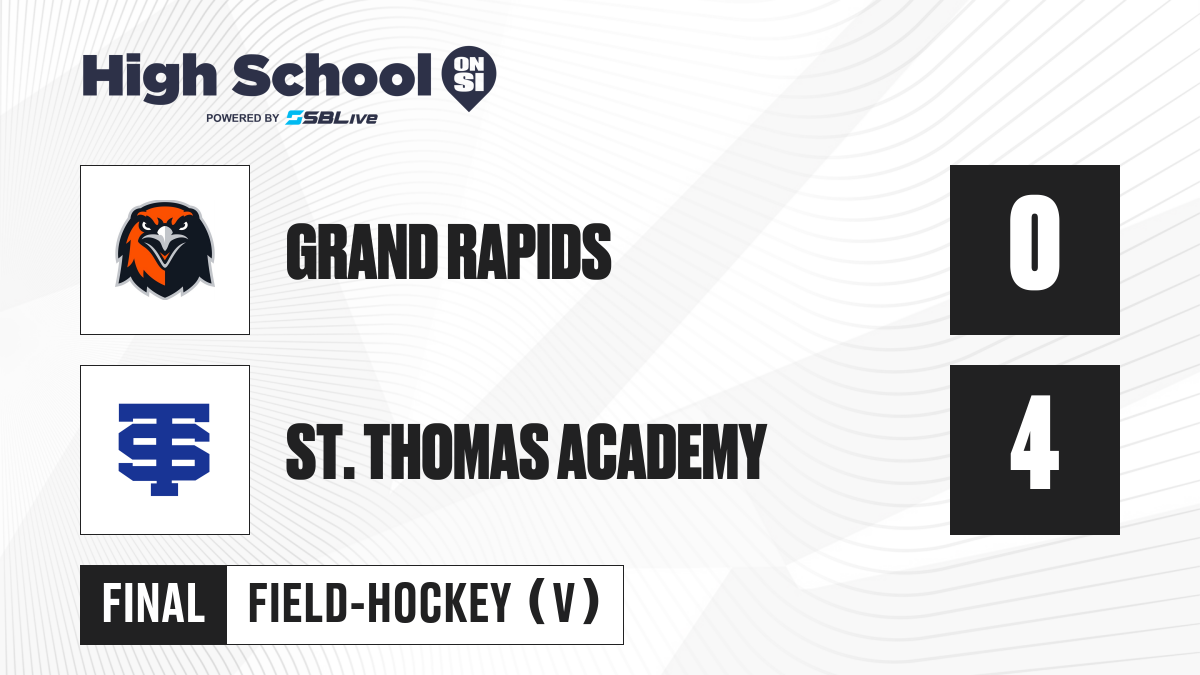 High School ON SI
POWERED BY SBLive

GRAND RAPIDS
0

ST. THOMAS ACADEMY
4

FINAL
FIELD-HOCKEY (V)